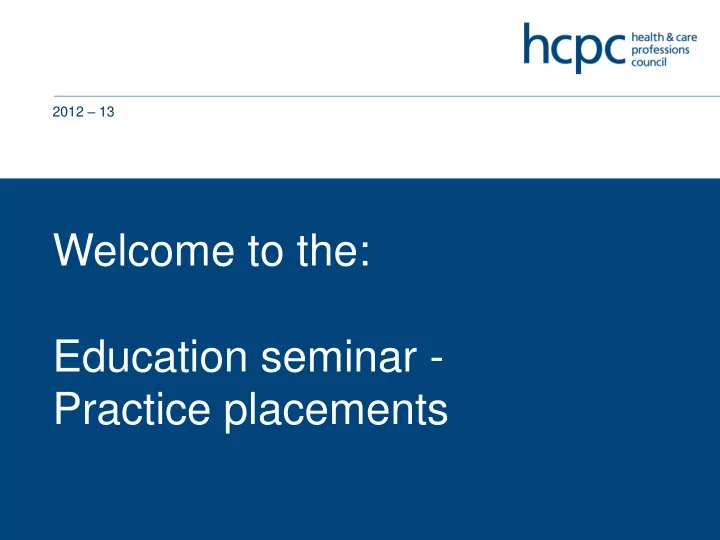 hcpc health & care professions council

2012 – 13

Welcome to the:

Education seminar - Practice placements